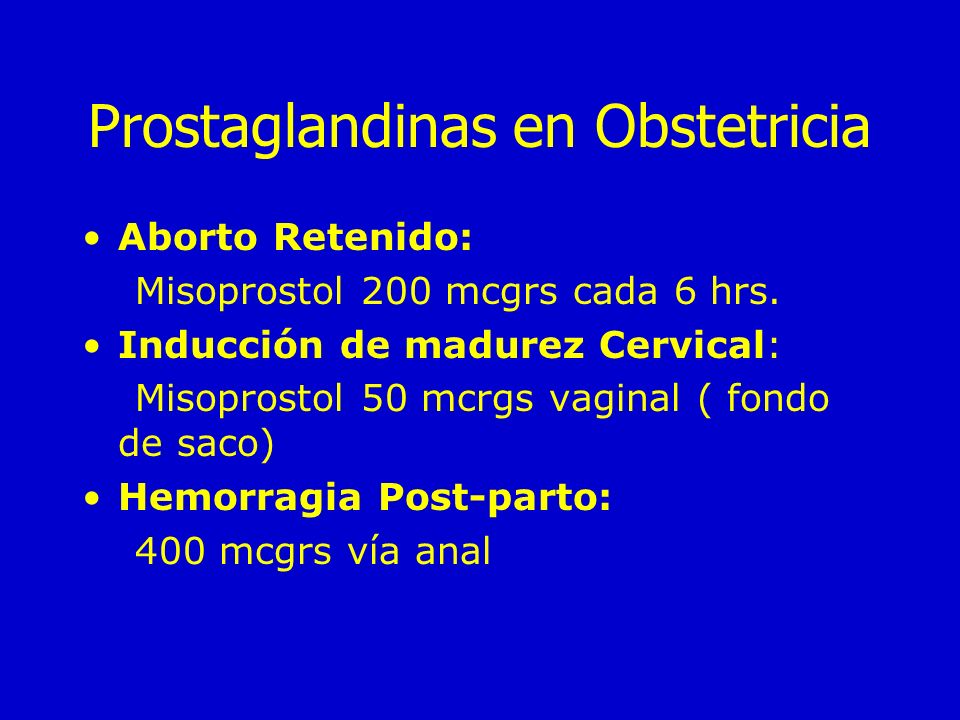 Prostaglandinas en Obstetricia

• Aborto Retenido:
Misoprostol 200 mcgrs cada 6 hrs.

• Inducción de madurez Cervical:
Misoprostol 50 mcrgs vaginal ( fondo de saco)

• Hemorragia Post-parto:
400 mcgrs vía anal